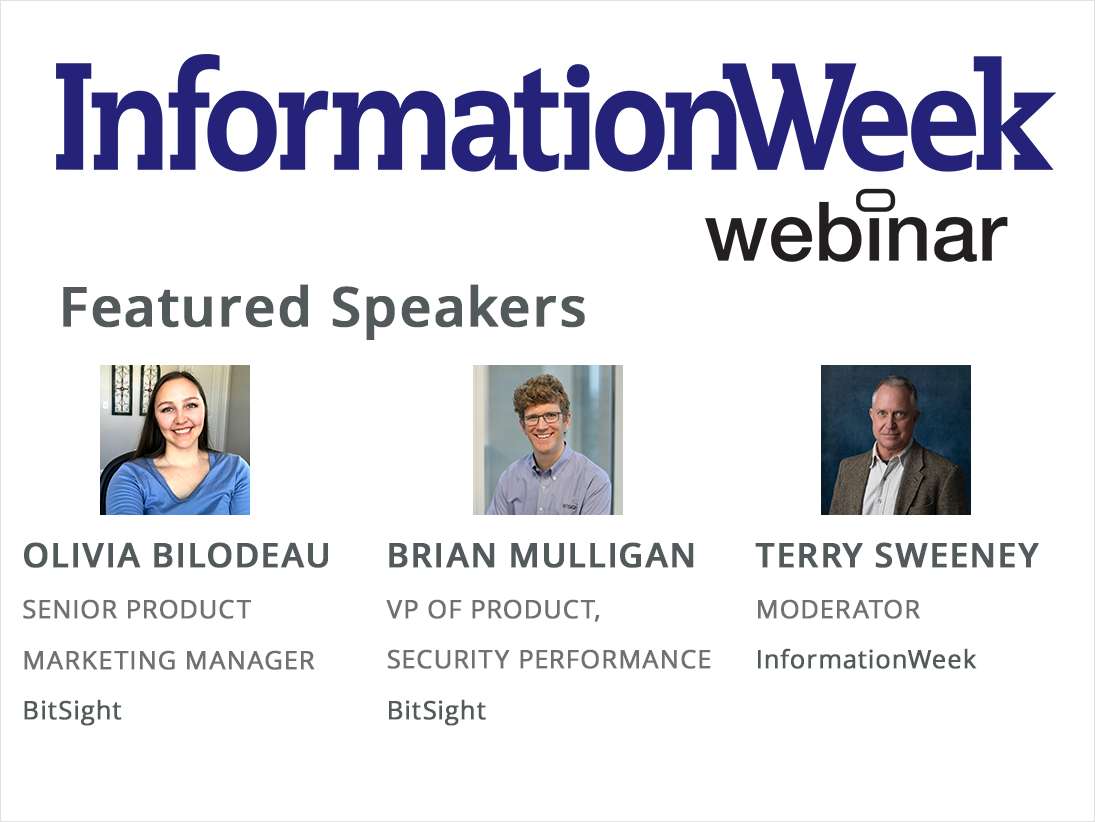 InformationWeek
webinar

Featured Speakers

OLIVIA BILODEAU
SENIOR PRODUCT MARKETING MANAGER
BitSight

BRIAN MULLIGAN
VP OF PRODUCT, SECURITY PERFORMANCE
BitSight

TERRY SWEENEY
MODERATOR
InformationWeek